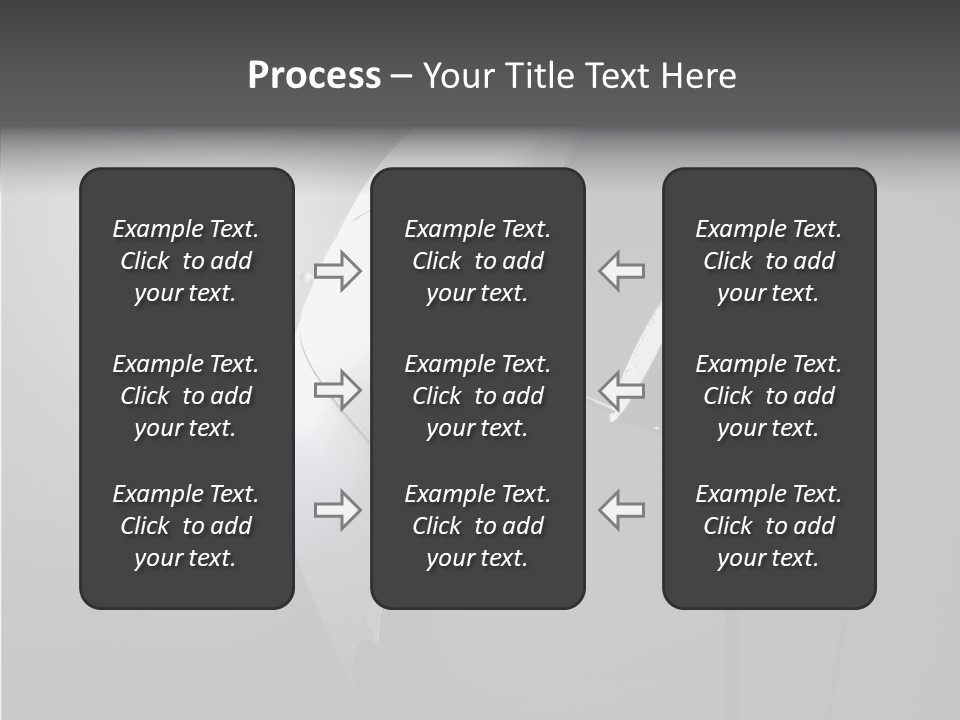 Process – Your Title Text Here

Example Text. Click to add your text.

Example Text. Click to add your text.

Example Text. Click to add your text.

Example Text. Click to add your text.

Example Text. Click to add your text.

Example Text. Click to add your text.

Example Text. Click to add your text.

Example Text. Click to add your text.

Example Text. Click to add your text.